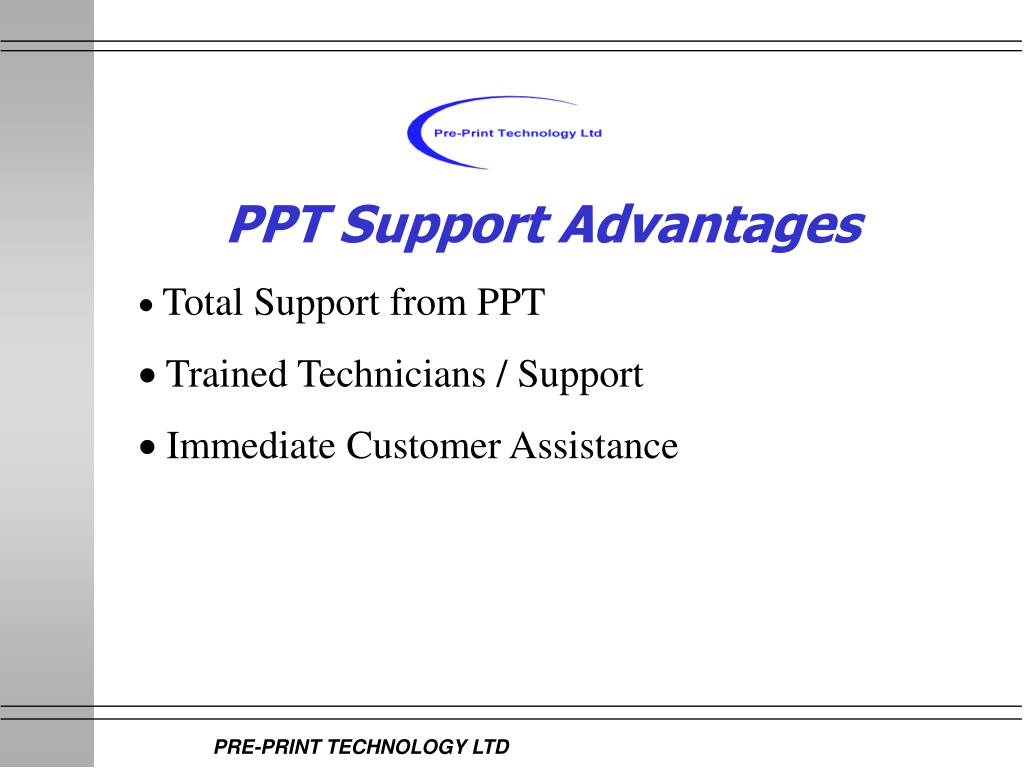 Pre-Print Technology Ltd

PPT Support Advantages

• Total Support from PPT

• Trained Technicians / Support

• Immediate Customer Assistance

PRE-PRINT TECHNOLOGY LTD